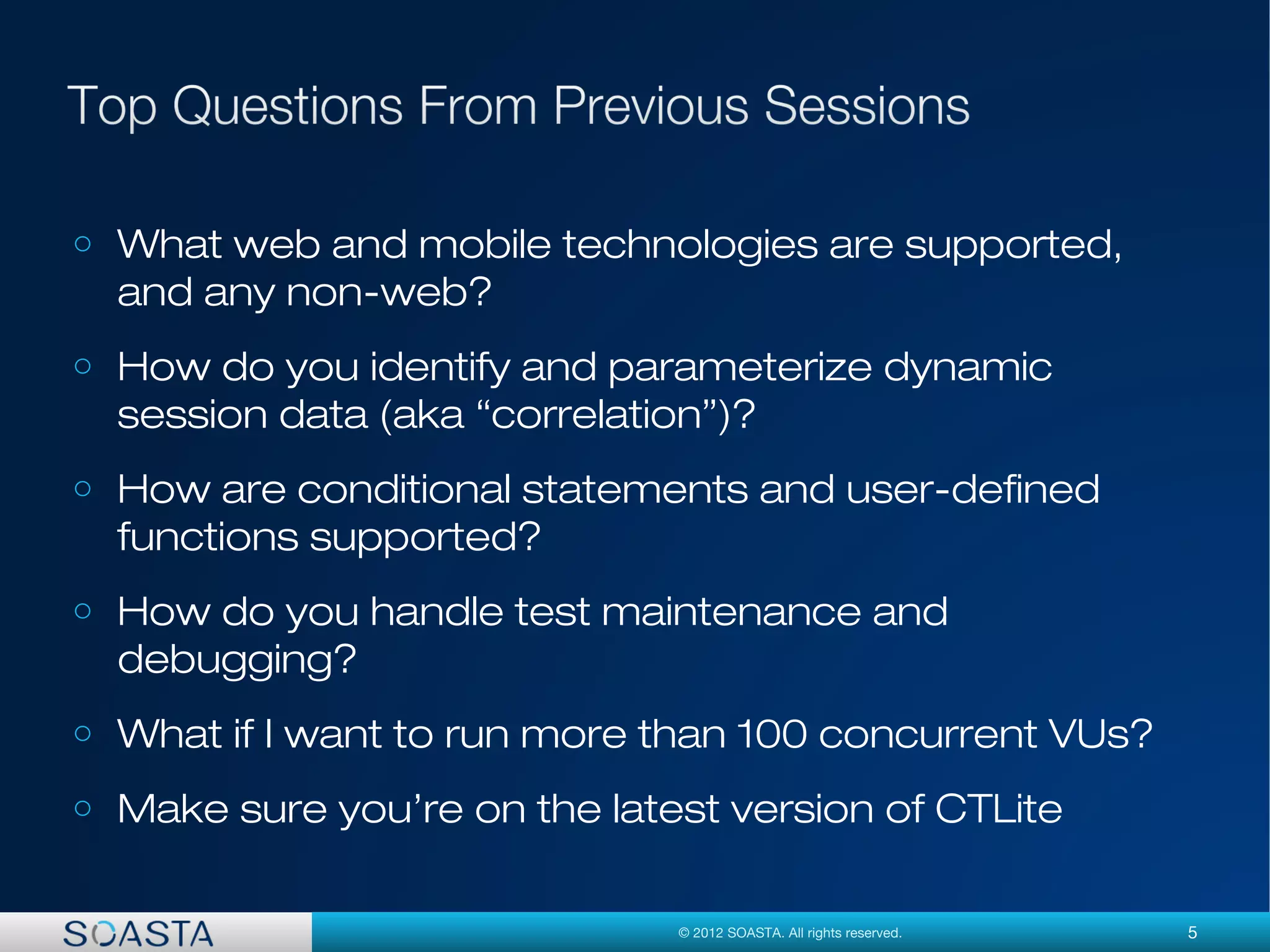 Top Questions From Previous Sessions

○ What web and mobile technologies are supported, and any non-web?

○ How do you identify and parameterize dynamic session data (aka “correlation”)?

○ How are conditional statements and user-defined functions supported?

○ How do you handle test maintenance and debugging?

○ What if I want to run more than 100 concurrent VUs?

○ Make sure you’re on the latest version of CTLite

SOASTA

© 2012 SOASTA. All rights reserved.

5